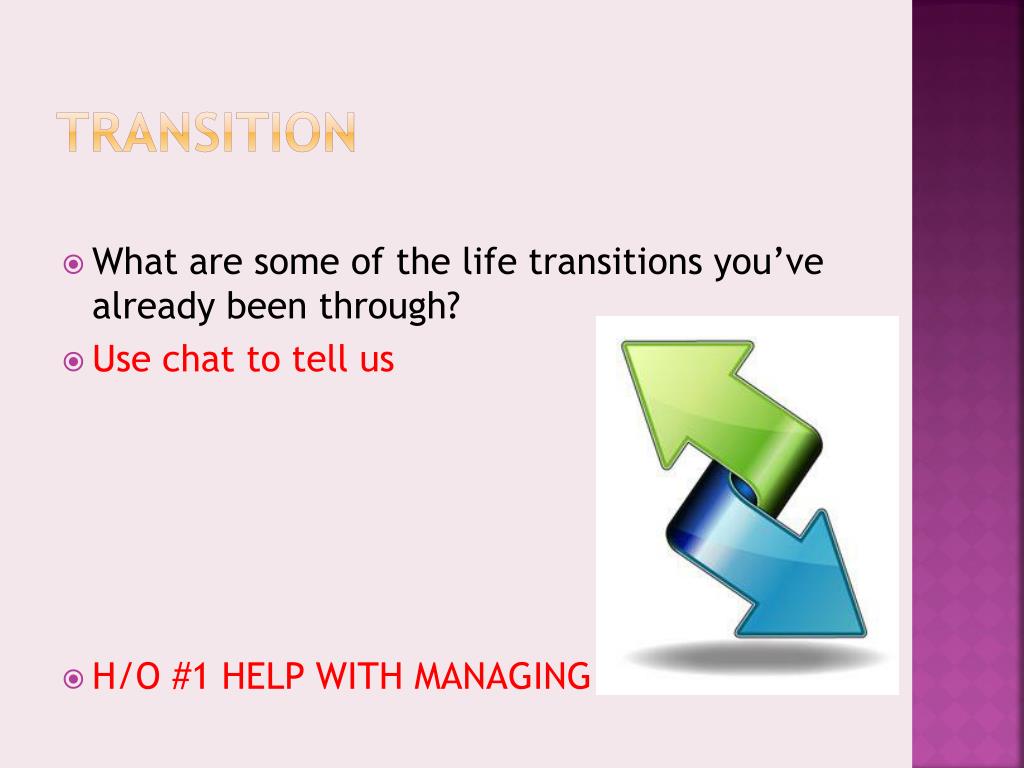 TRANSITION

What are some of the life transitions you've already been through?

Use chat to tell us

H/O #1 HELP WITH MANAGING